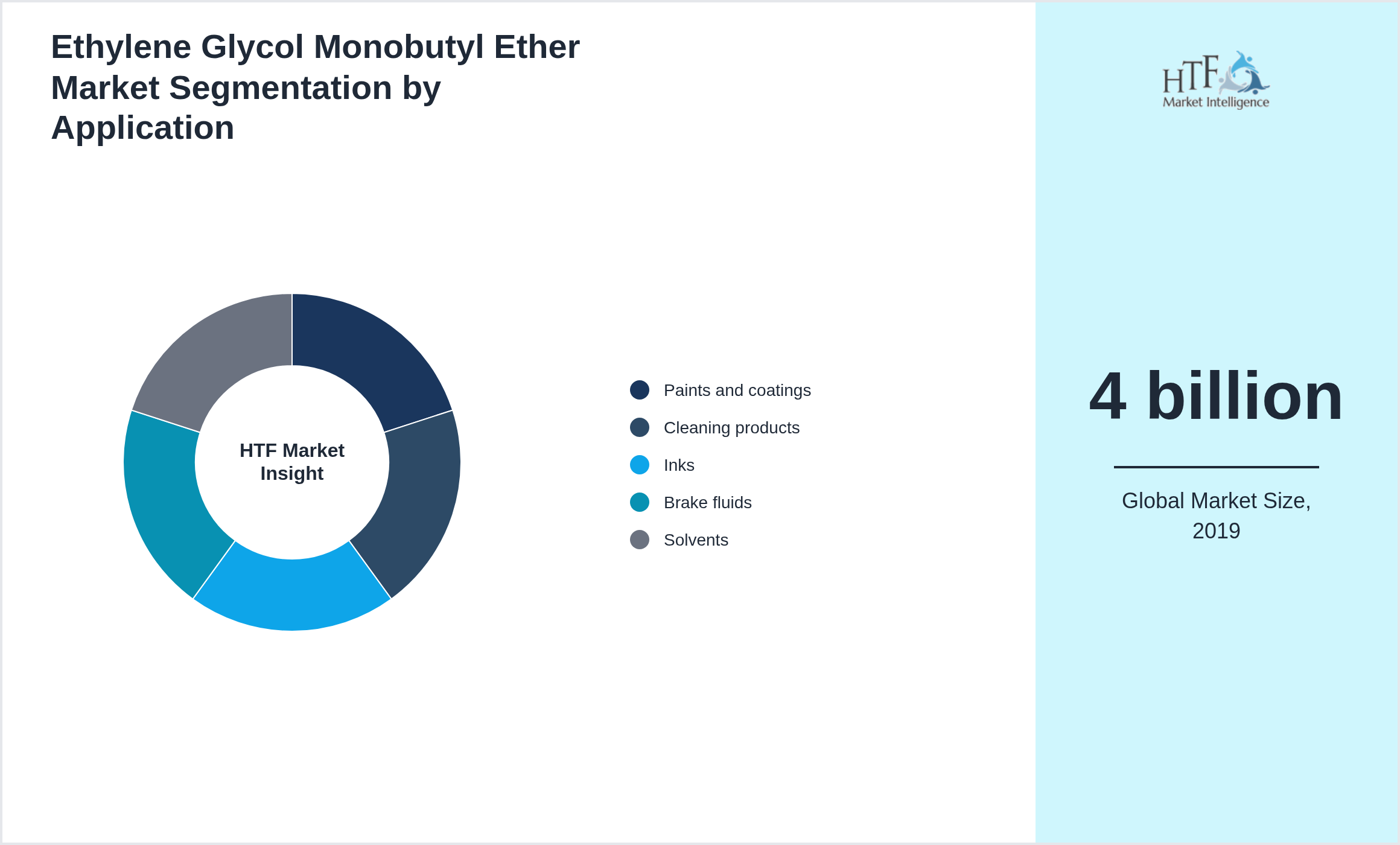 Ethylene Glycol Monobutyl Ether Market Segmentation by Application

HTF Market Insight

Paints and coatings
Cleaning products
Inks
Brake fluids
Solvents

HTF Market Intelligence

4 billion

Global Market Size, 2019